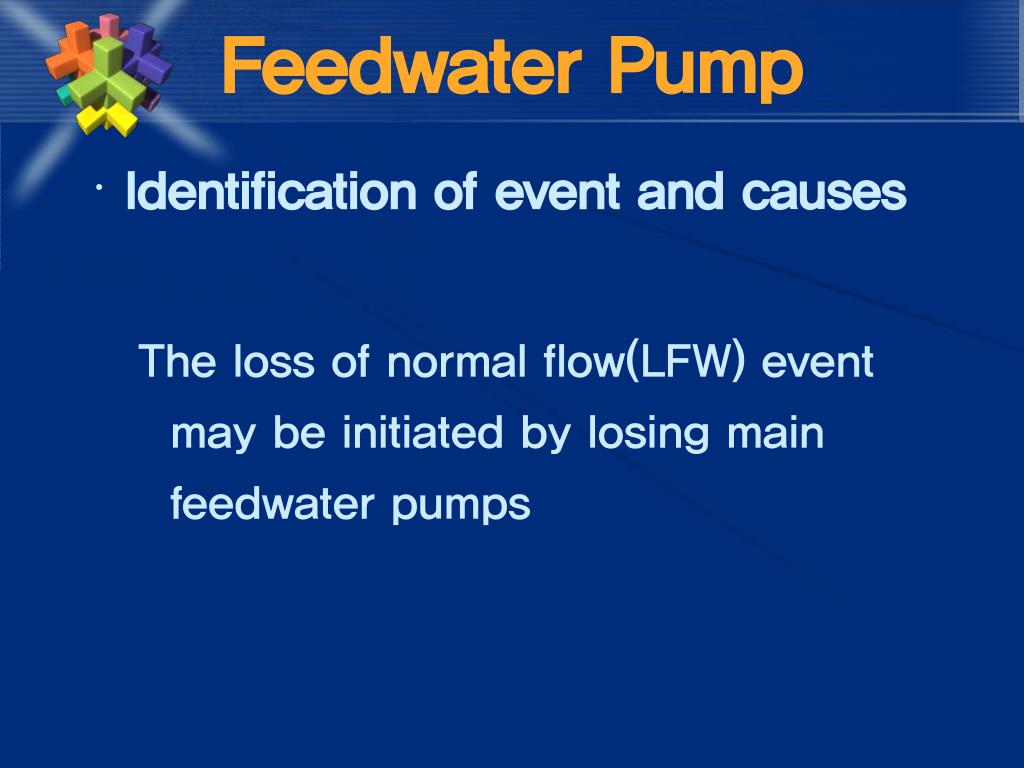 Feedwater Pump

· Identification of event and causes

The loss of normal flow(LFW) event may be initiated by losing main feedwater pumps